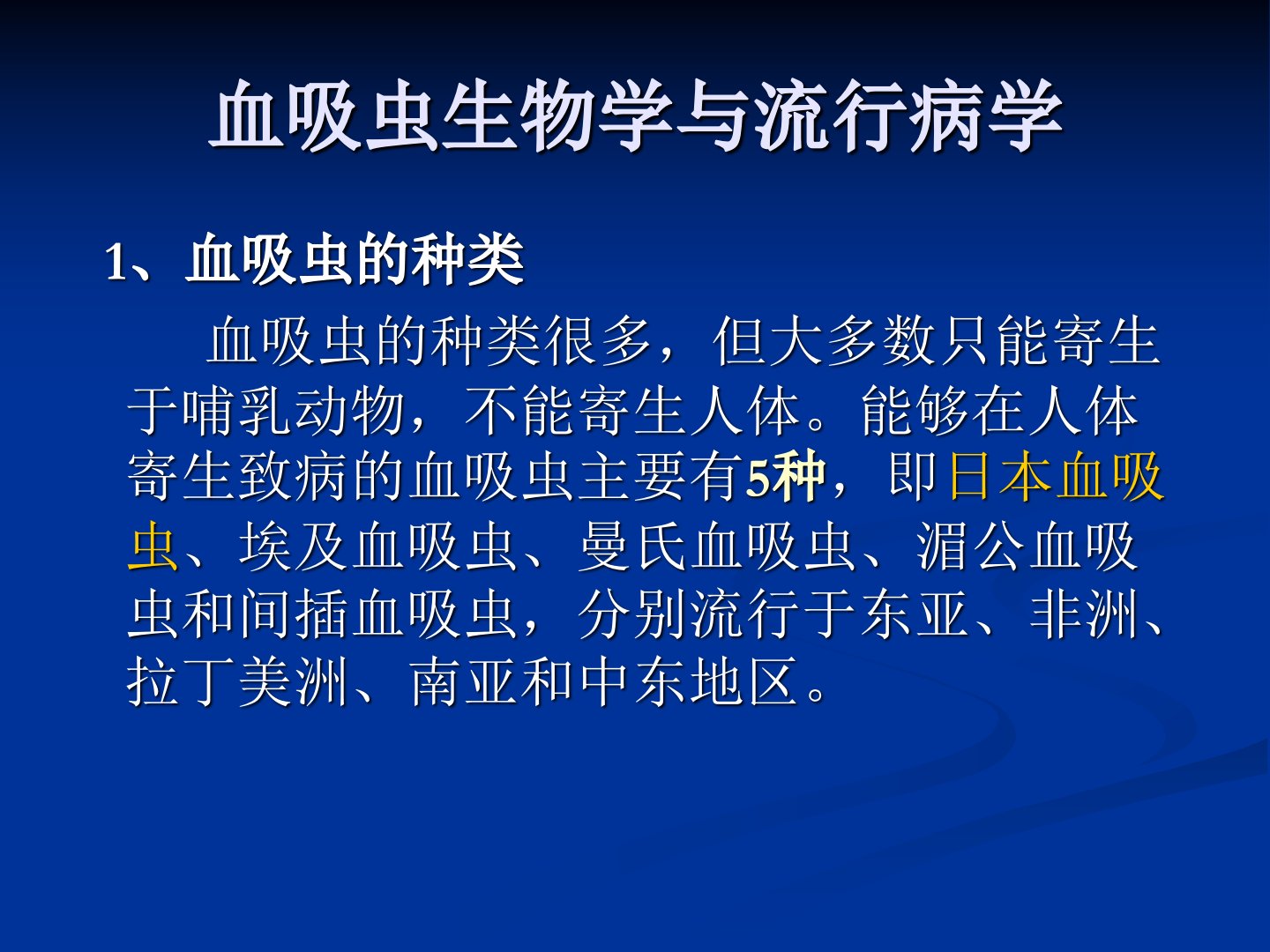 血吸虫生物学与流行病学

1、血吸虫的种类

血吸虫的种类很多，但大多数只能寄生于哺乳动物，不能寄生人体。能够在人体寄生致病的血吸虫主要有5种，即日本血吸虫、埃及血吸虫、曼氏血吸虫、湄公血吸虫和间插血吸虫，分别流行于东亚、非洲、拉丁美洲、南亚和中东地区。